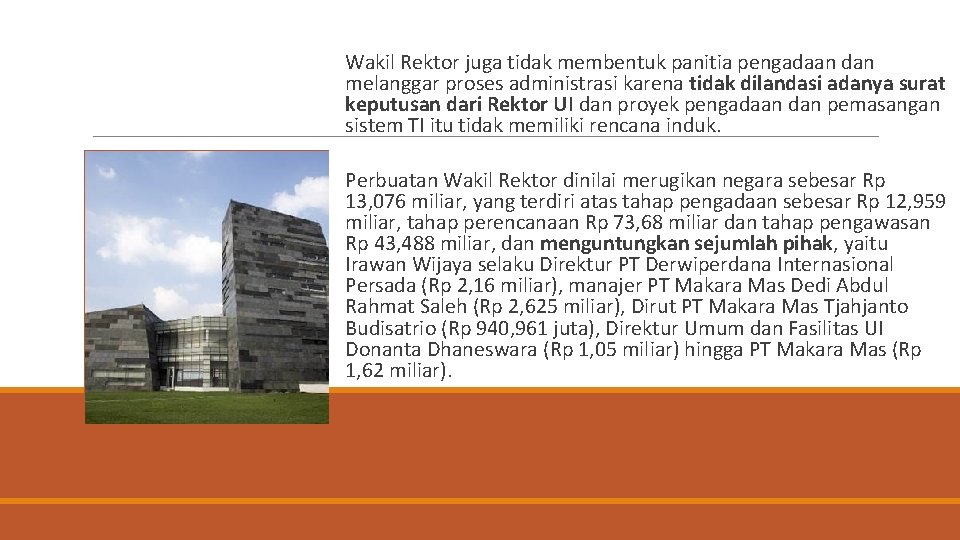 Wakil Rektor juga tidak membentuk panitia pengadaan dan melanggar proses administrasi karena tidak dilandasi adanya surat keputusan dari Rektor UI dan proyek pengadaan dan pemasangan sistem TI itu tidak memiliki rencana induk.

Perbuatan Wakil Rektor dinilai merugikan negara sebesar Rp 13,076 miliar, yang terdiri atas tahap pengadaan sebesar Rp 12,959 miliar, tahap perencanaan Rp 73,68 miliar dan tahap pengawasan Rp 43,488 miliar, dan menguntungkan sejumlah pihak, yaitu Irawan Wijaya selaku Direktur PT Derwiperdana Internasional Persada (Rp 2,16 miliar), manajer PT Makara Mas Dedi Abdul Rahmat Saleh (Rp 2,625 miliar), Dirut PT Makara Mas Tjahjanto Budisatrio (Rp 940,961 juta), Direktur Umum dan Fasilitas UI Donanta Dhaneswara (Rp 1,05 miliar) hingga PT Makara Mas (Rp 1,62 miliar).